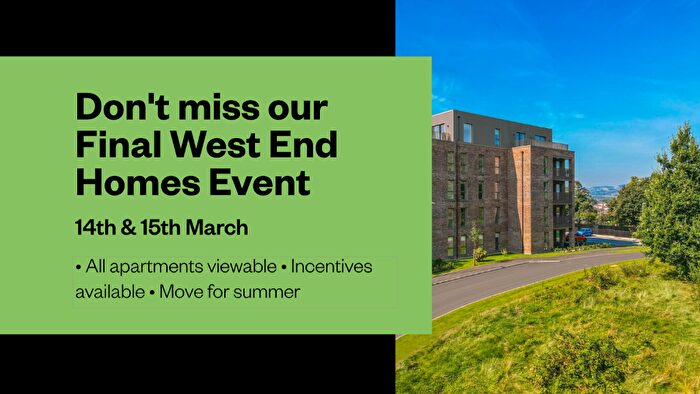 Don't miss our Final West End Homes Event

14th & 15th March

• All apartments viewable • Incentives available • Move for summer